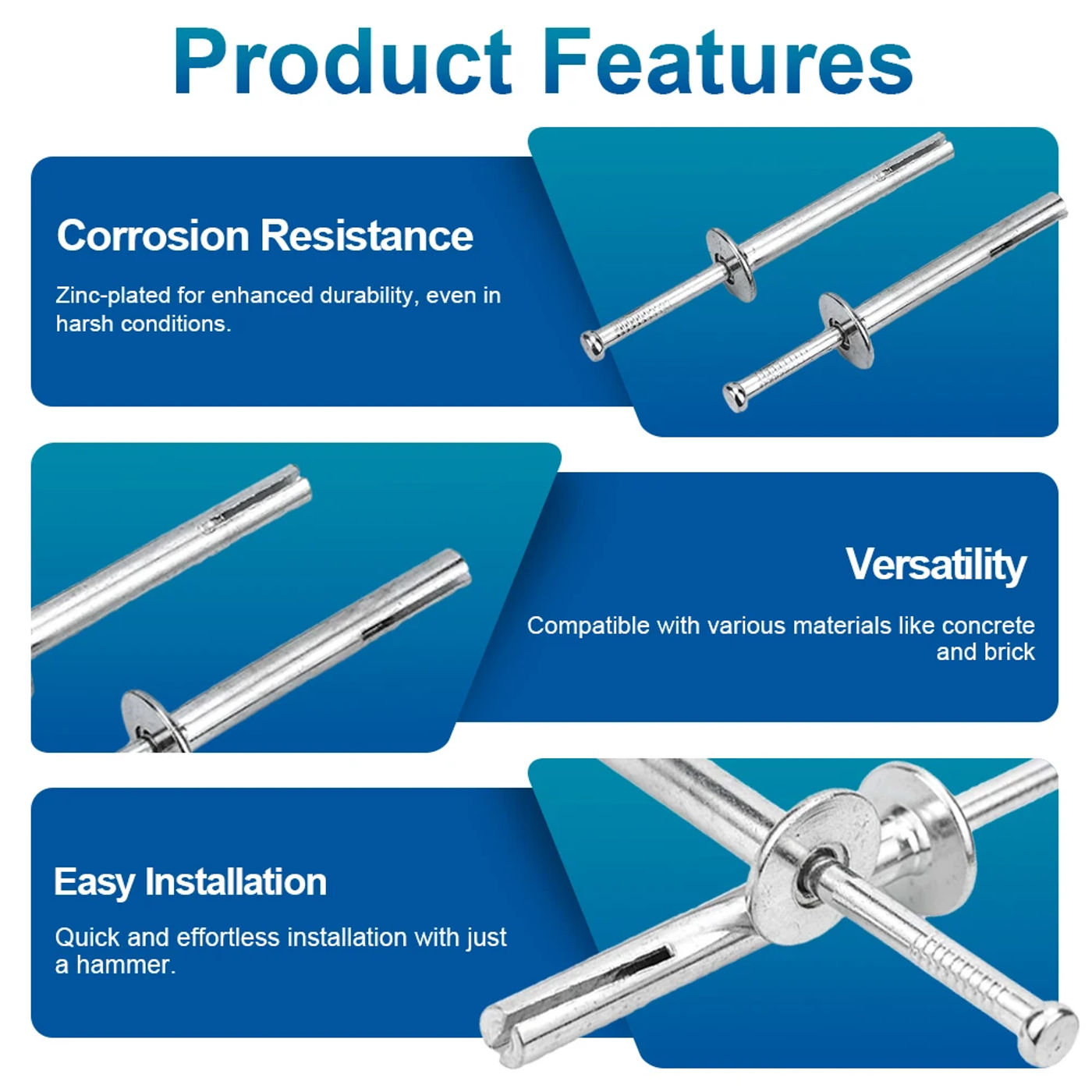 Product Features

Corrosion Resistance

Zinc-plated for enhanced durability, even in harsh conditions.

Versatility

Compatible with various materials like concrete and brick

Easy Installation

Quick and effortless installation with just a hammer.